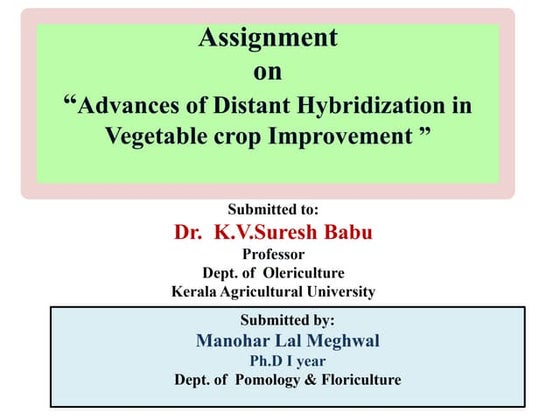 Assignment
on
“Advances of Distant Hybridization in Vegetable crop Improvement ”

Submitted to:
Dr. K.V.Suresh Babu
Professor
Dept. of Olericulture
Kerala Agricultural University

Submitted by:
Manohar Lal Meghwal
Ph.D I year
Dept. of Pomology & Floriculture